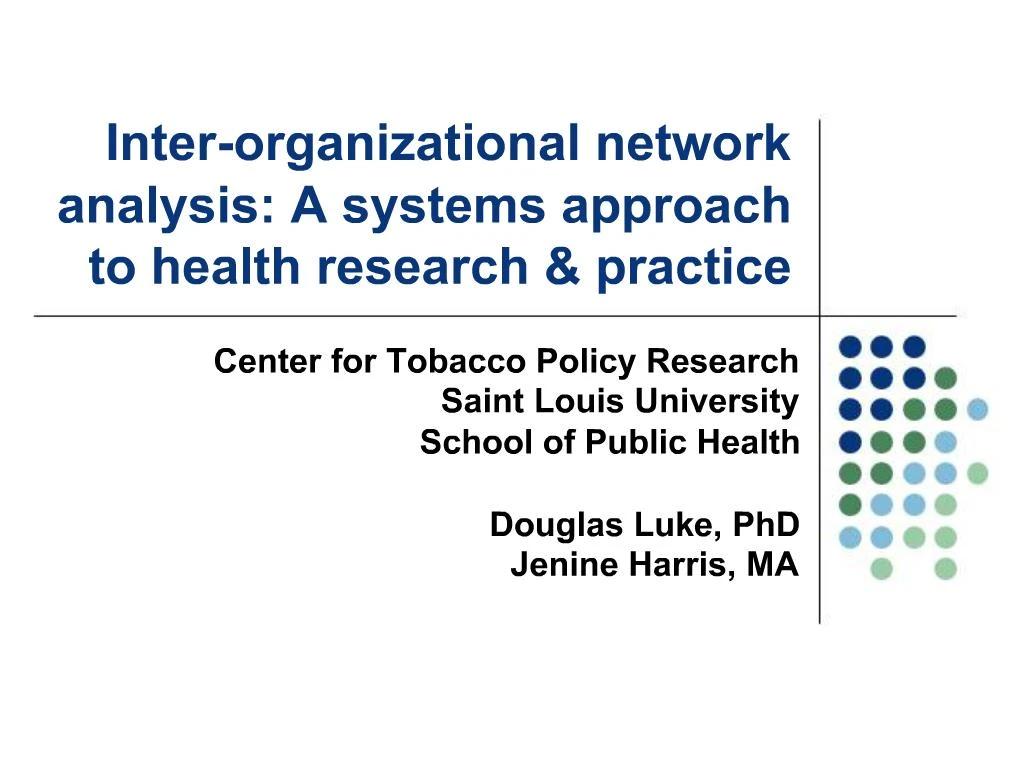 Inter-organizational network analysis: A systems approach to health research & practice

Center for Tobacco Policy Research
Saint Louis University
School of Public Health

Douglas Luke, PhD
Jenine Harris, MA